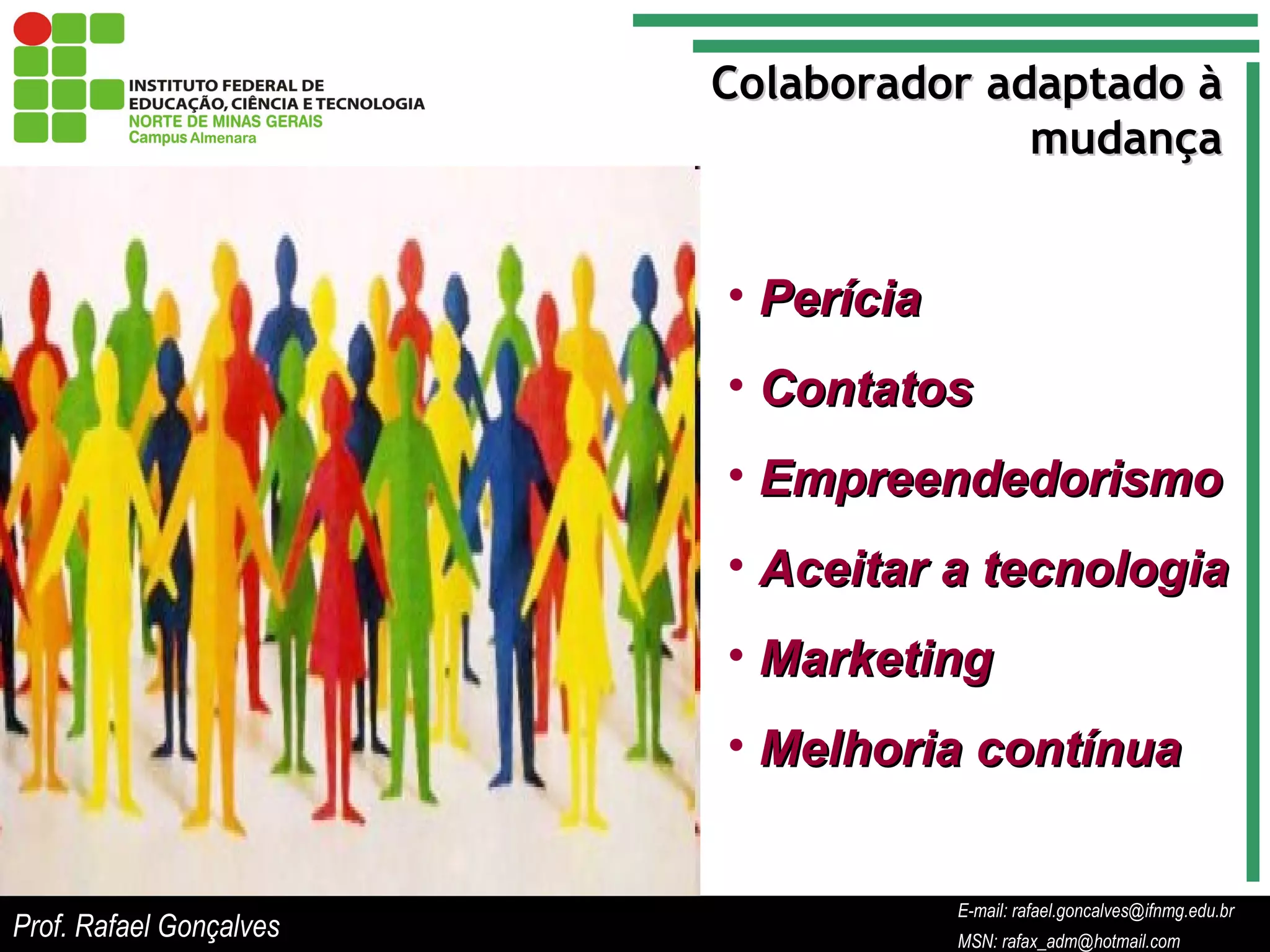 INSTITUTO FEDERAL DE EDUCAÇÃO, CIÊNCIA E TECNOLOGIA
NORTE DE MINAS GERAIS
Campus Almenara

Colaborador adaptado à mudança

• Perícia
• Contatos
• Empreendedorismo
• Aceitar a tecnologia
• Marketing
• Melhoria contínua

Prof. Rafael Gonçalves

E-mail: rafael.goncalves@ifnmg.edu.br
MSN: rafax_adm@hotmail.com